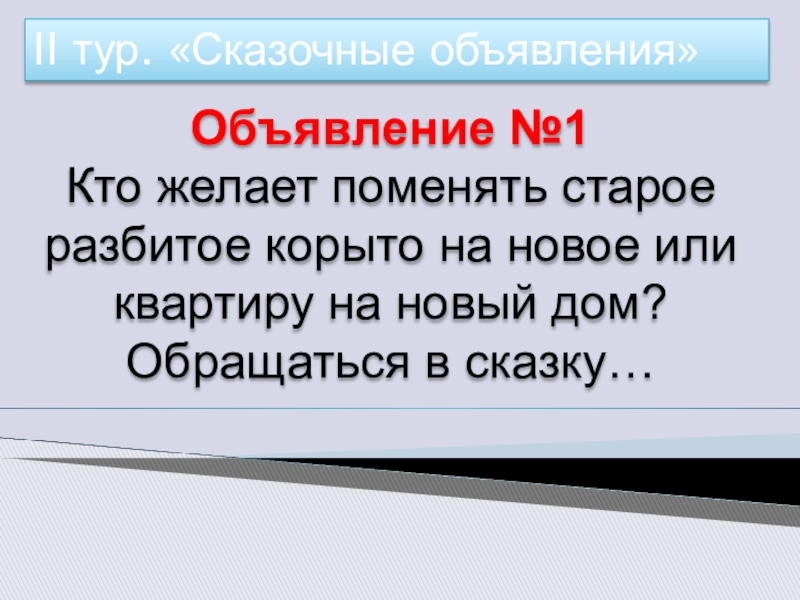 II тур. «Сказочные объявления»

Объявление №1
Кто желает поменять старое разбитое корыто на новое или квартиру на новый дом? Обращаться в сказку…